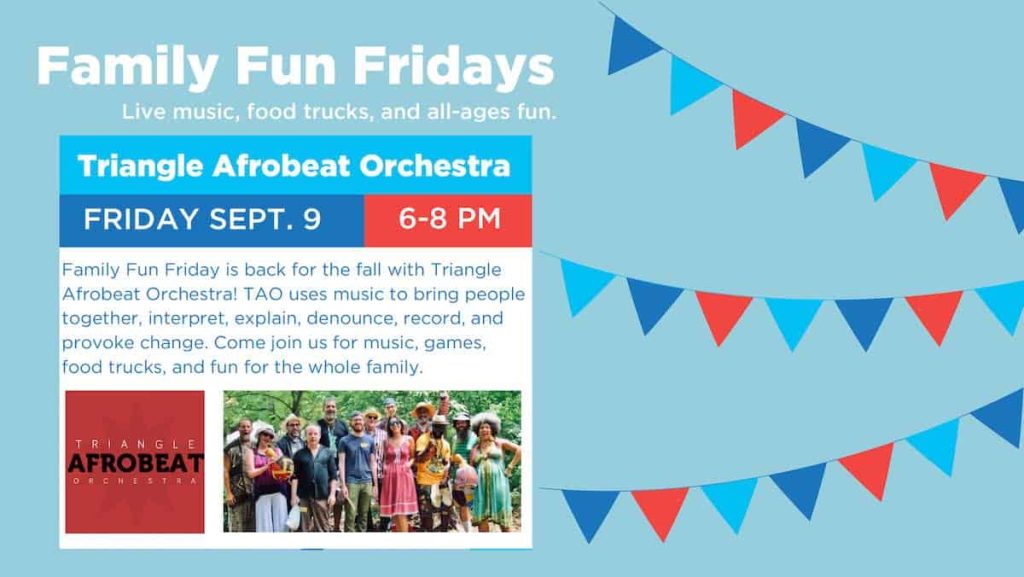 Family Fun Fridays

Live music, food trucks, and all-ages fun.

Triangle Afrobeat Orchestra

FRIDAY SEPT. 9

6-8 PM

Family Fun Friday is back for the fall with Triangle Afrobeat Orchestra! TAO uses music to bring people together, interpret, explain, denounce, record, and provoke change. Come join us for music, games, food trucks, and fun for the whole family.

TRIANGLE
AFROBEAT
ORCHESTRA